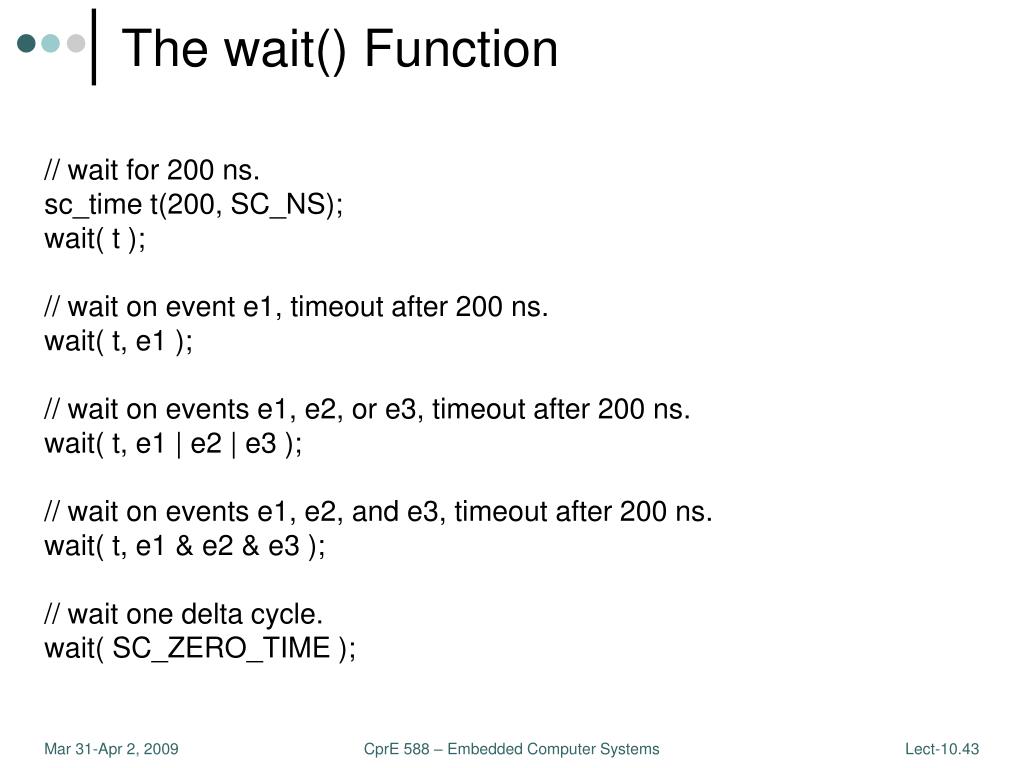 The wait() Function

// wait for 200 ns.
sc_time t(200, SC_NS);
wait( t );

// wait on event e1, timeout after 200 ns.
wait( t, e1 );

// wait on events e1, e2, or e3, timeout after 200 ns.
wait( t, e1 | e2 | e3 );

// wait on events e1, e2, and e3, timeout after 200 ns.
wait( t, e1 & e2 & e3 );

// wait one delta cycle.
wait( SC_ZERO_TIME );

Mar 31-Apr 2, 2009

CprE 588 – Embedded Computer Systems

Lect-10.43